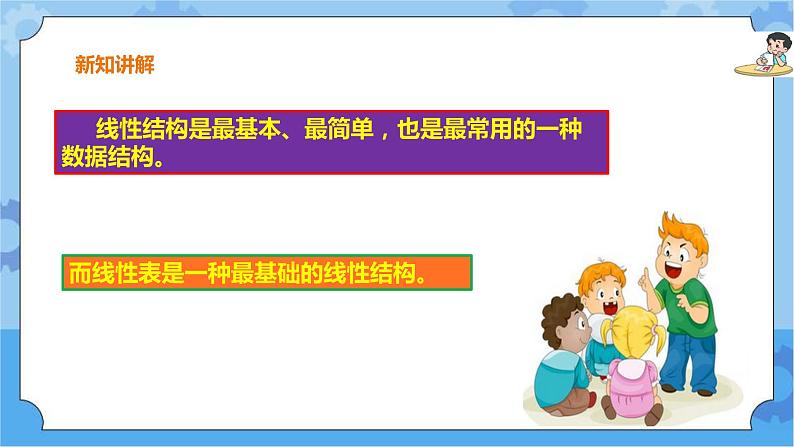 新知讲解

线性结构是最基本、最简单，也是最常用的一种数据结构。

而线性表是一种最基础的线性结构。